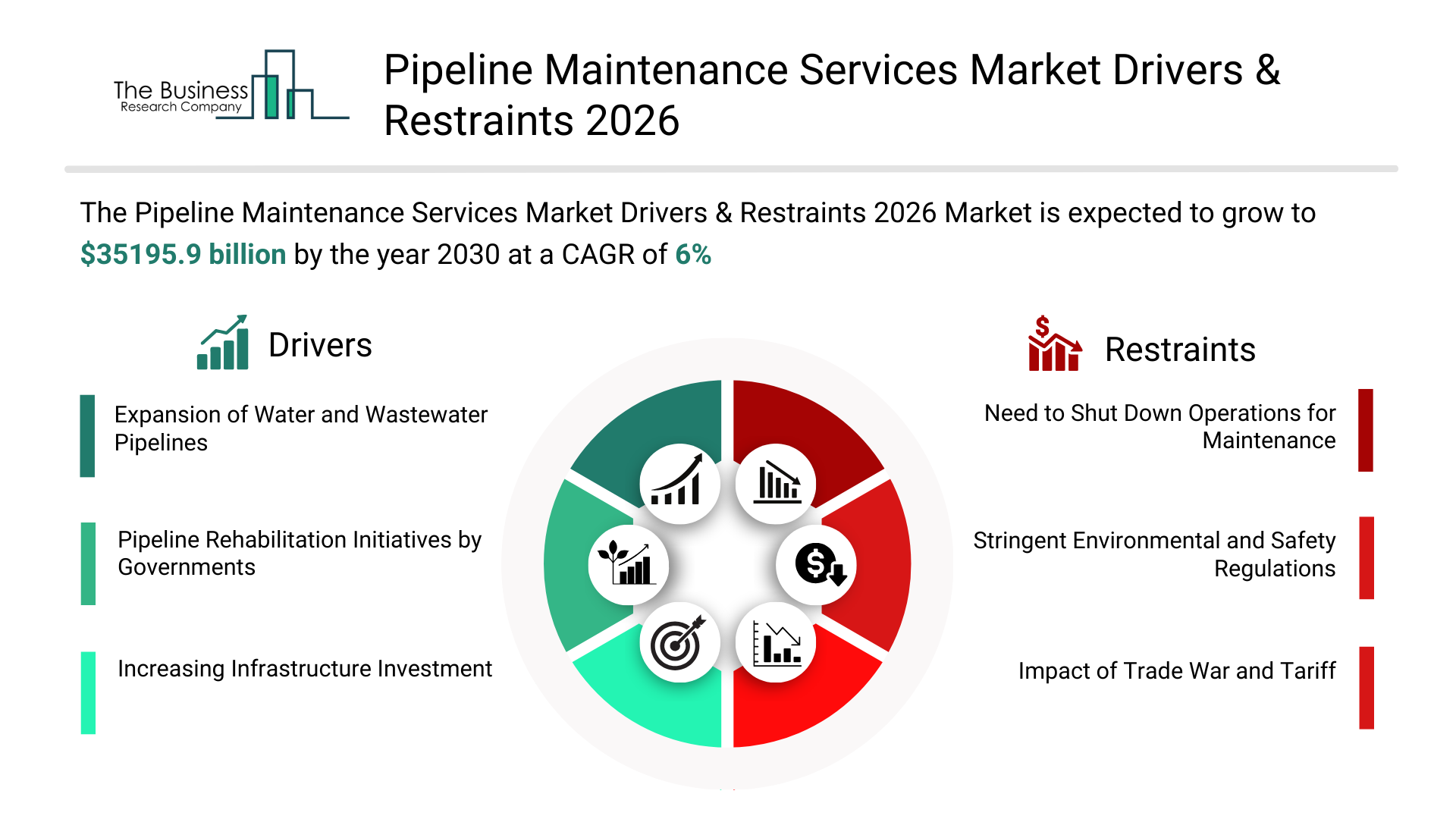 The Business Research Company

Pipeline Maintenance Services Market Drivers & Restraints 2026

The Pipeline Maintenance Services Market Drivers & Restraints 2026 Market is expected to grow to $35195.9 billion by the year 2030 at a CAGR of 6%

Drivers

Expansion of Water and Wastewater Pipelines

Pipeline Rehabilitation Initiatives by Governments

Increasing Infrastructure Investment

Restraints

Need to Shut Down Operations for Maintenance

Stringent Environmental and Safety Regulations

Impact of Trade War and Tariff